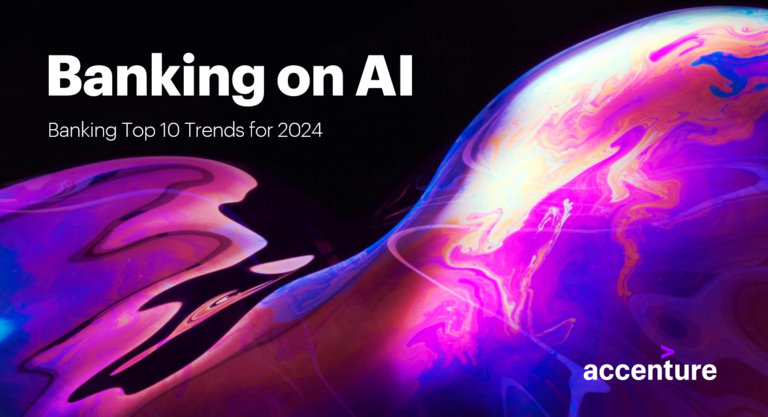 Banking on AI

Banking Top 10 Trends for 2024

accenture